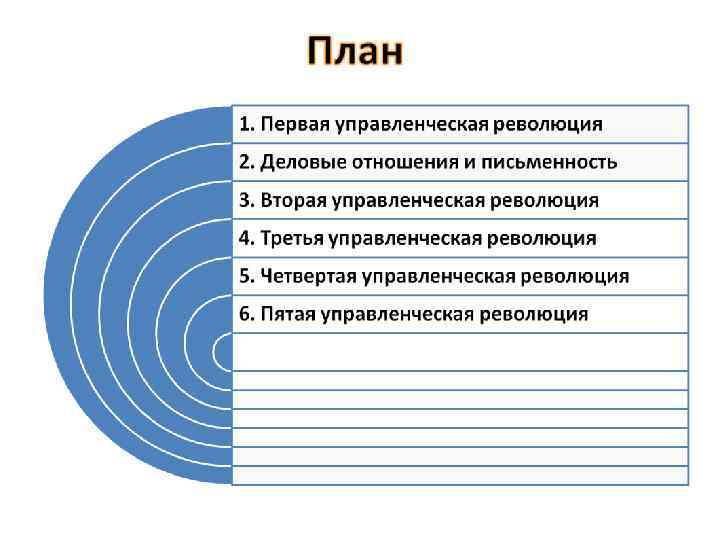 План

1. Первая управленческая революция
2. Деловые отношения и письменность
3. Вторая управленческая революция
4. Третья управленческая революция
5. Четвертая управленческая революция
6. Пятая управленческая революция